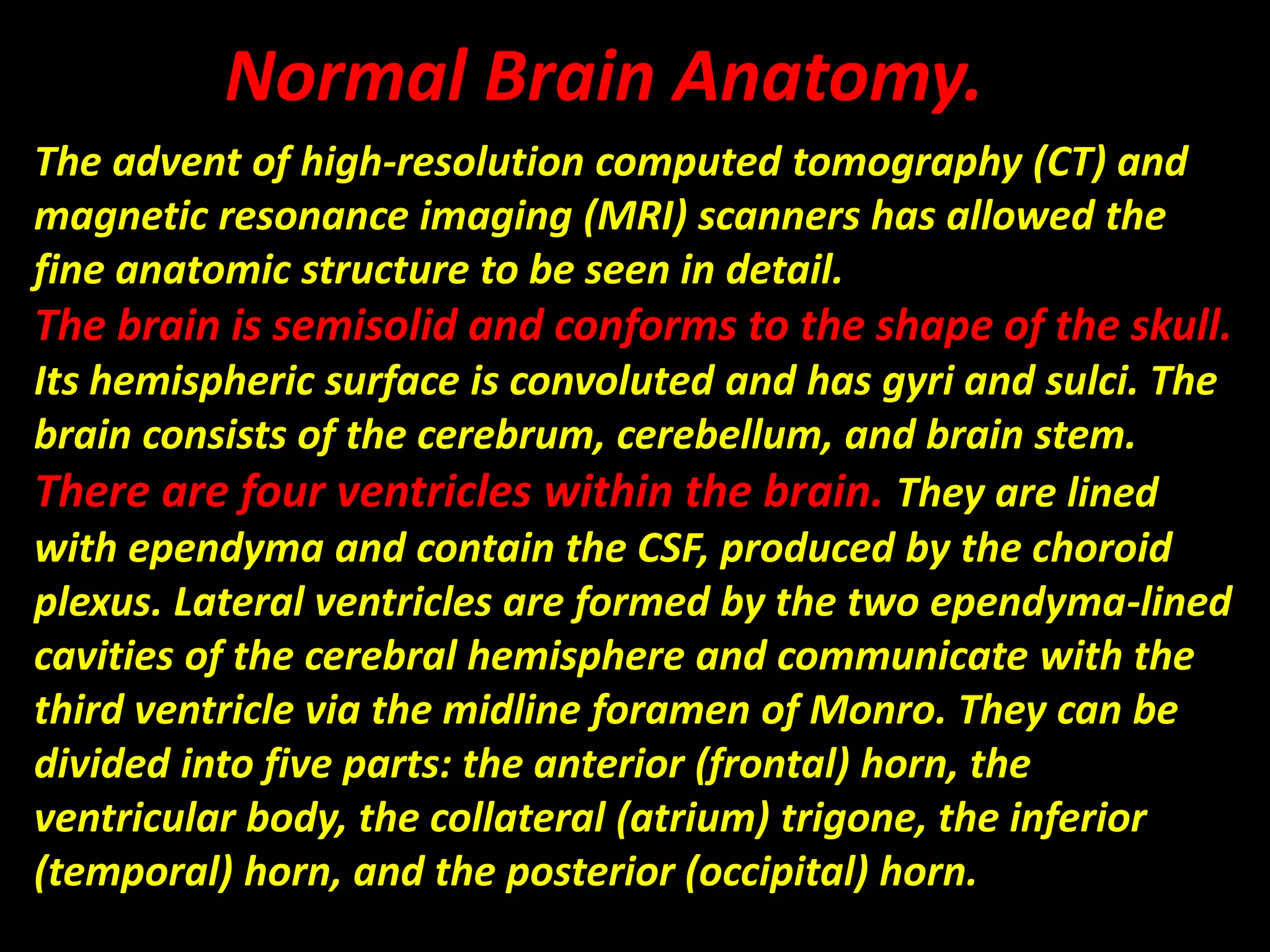 Normal Brain Anatomy.

The advent of high-resolution computed tomography (CT) and magnetic resonance imaging (MRI) scanners has allowed the fine anatomic structure to be seen in detail.

The brain is semisolid and conforms to the shape of the skull.

Its hemispheric surface is convoluted and has gyri and sulci. The brain consists of the cerebrum, cerebellum, and brain stem.

There are four ventricles within the brain. They are lined with ependyma and contain the CSF, produced by the choroid plexus. Lateral ventricles are formed by the two ependyma-lined cavities of the cerebral hemisphere and communicate with the third ventricle via the midline foramen of Monro. They can be divided into five parts: the anterior (frontal) horn, the ventricular body, the collateral (atrium) trigone, the inferior (temporal) horn, and the posterior (occipital) horn.